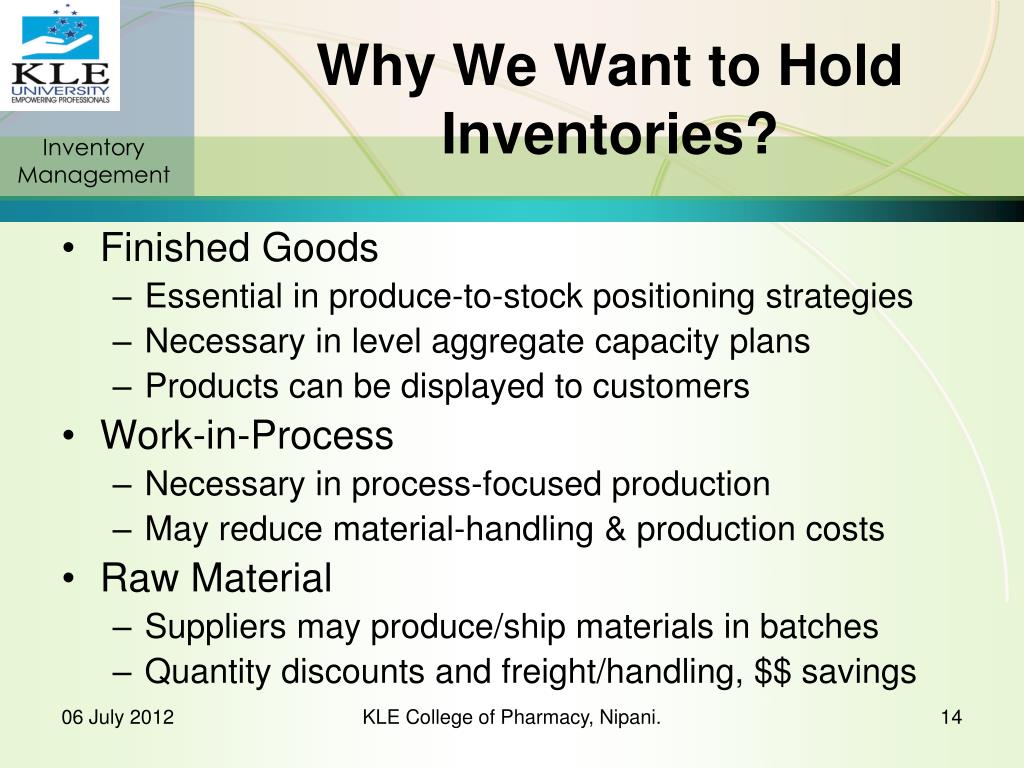 KLE UNIVERSITY
EMPOWERING PROFESSIONALS

Inventory Management

Why We Want to Hold Inventories?

• Finished Goods
– Essential in produce-to-stock positioning strategies
– Necessary in level aggregate capacity plans
– Products can be displayed to customers
• Work-in-Process
– Necessary in process-focused production
– May reduce material-handling & production costs
• Raw Material
– Suppliers may produce/ship materials in batches
– Quantity discounts and freight/handling, \$\$ savings

06 July 2012

KLE College of Pharmacy, Nipani.

14